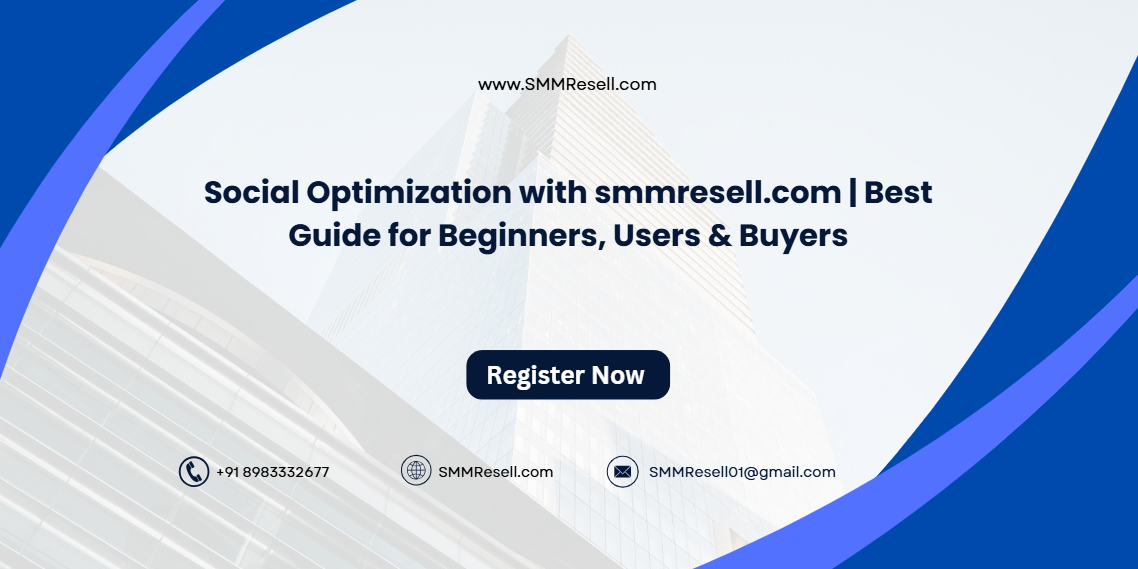 www.SMMResell.com

Social Optimization with smmresell.com | Best Guide for Beginners, Users & Buyers

Register Now

+91 8983332677

SMMResell.com

SMMResell01@gmail.com